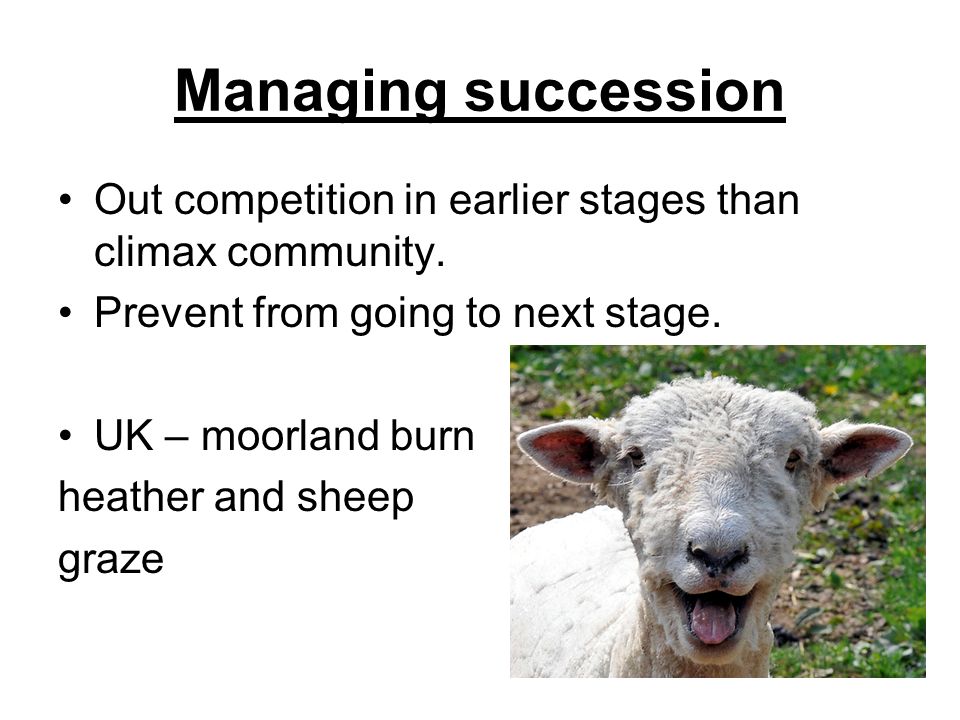 Managing succession

• Out competition in earlier stages than climax community.
• Prevent from going to next stage.

• UK – moorland burn heather and sheep graze